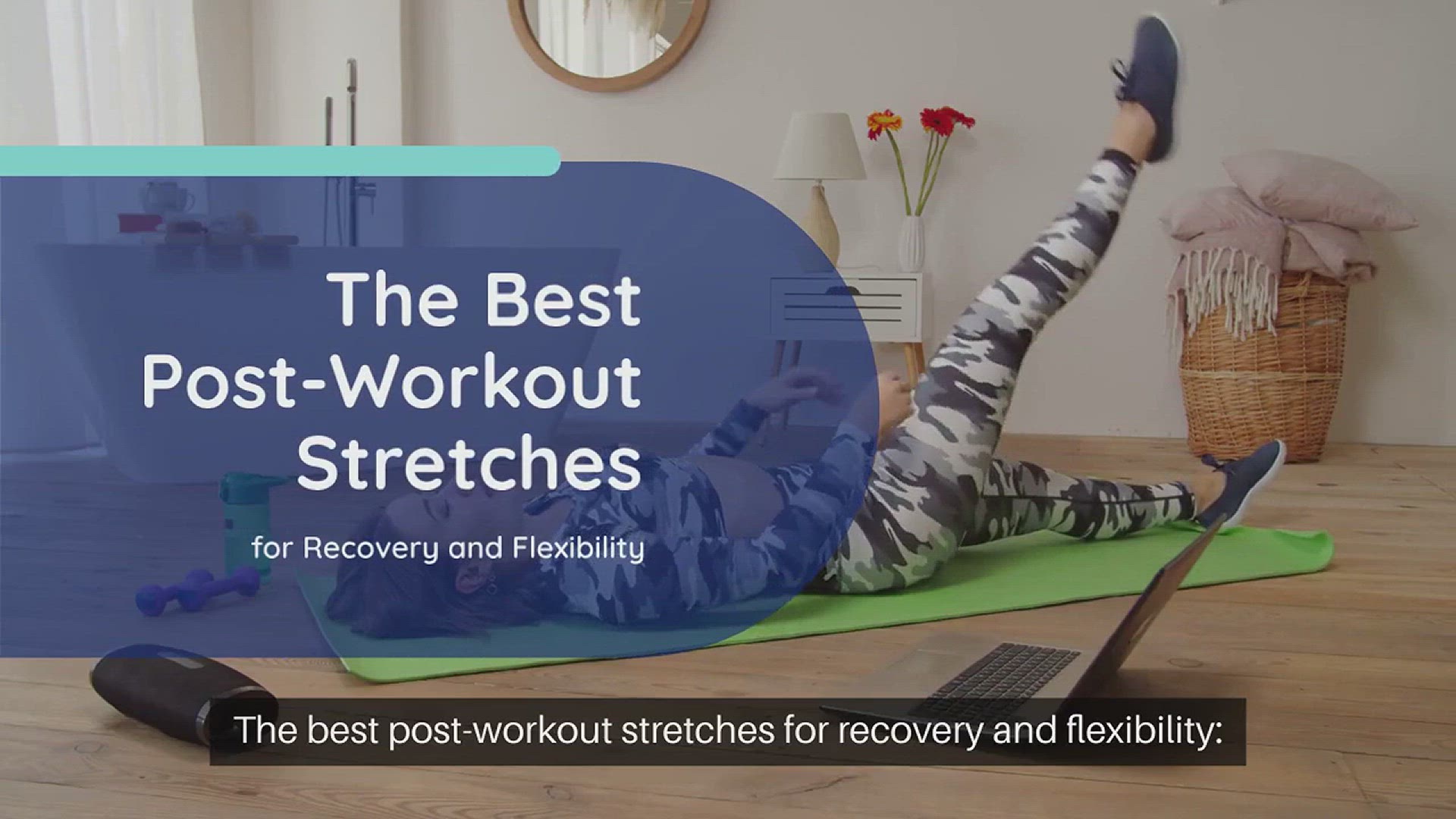 The Best Post-Workout Stretches

for Recovery and Flexibility

The best post-workout stretches for recovery and flexibility: